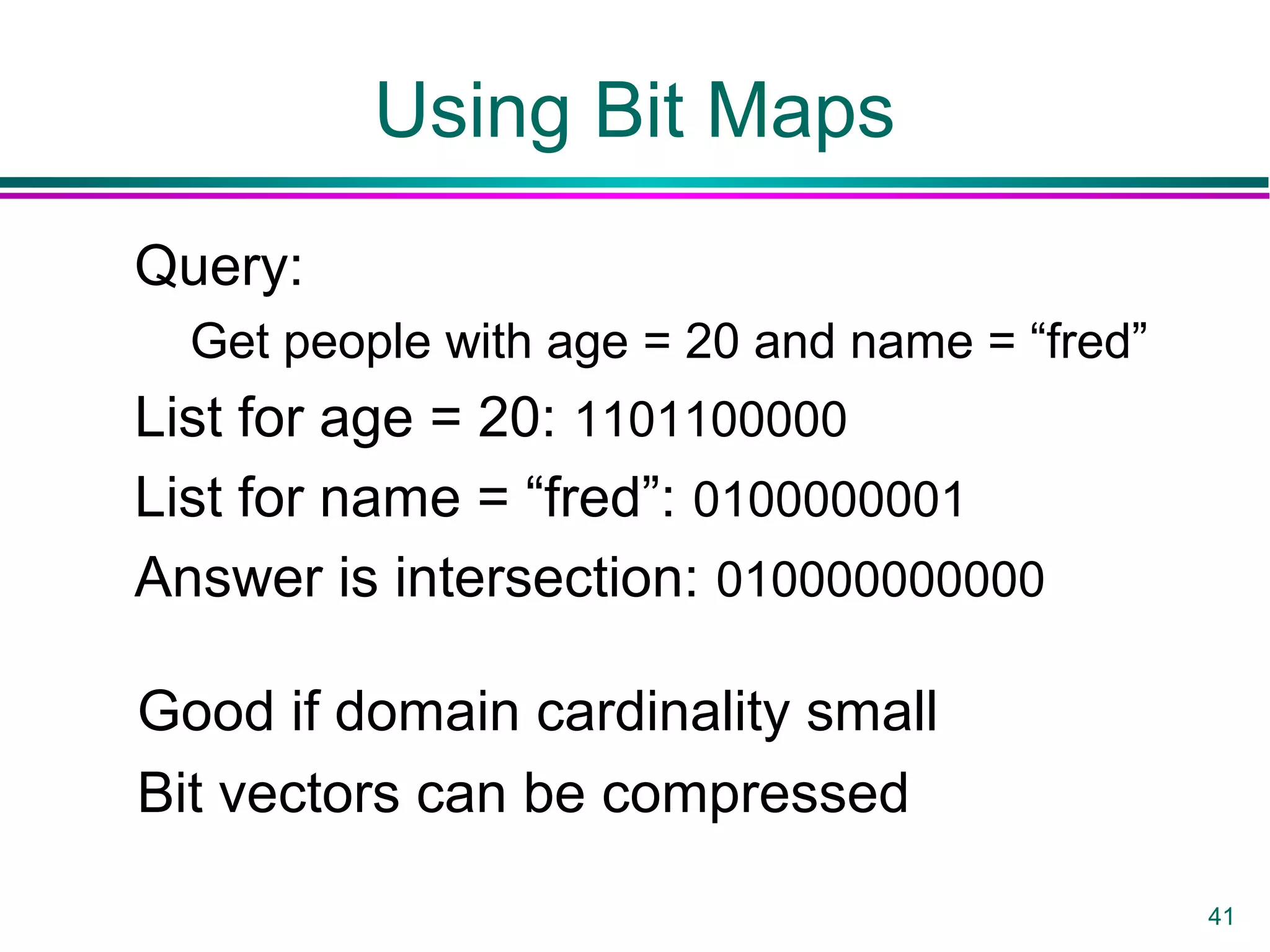 Using Bit Maps

Query:

Get people with age = 20 and name = “fred”

List for age = 20: 1101100000

List for name = “fred”: 0100000001

Answer is intersection: 010000000000

Good if domain cardinality small

Bit vectors can be compressed

41